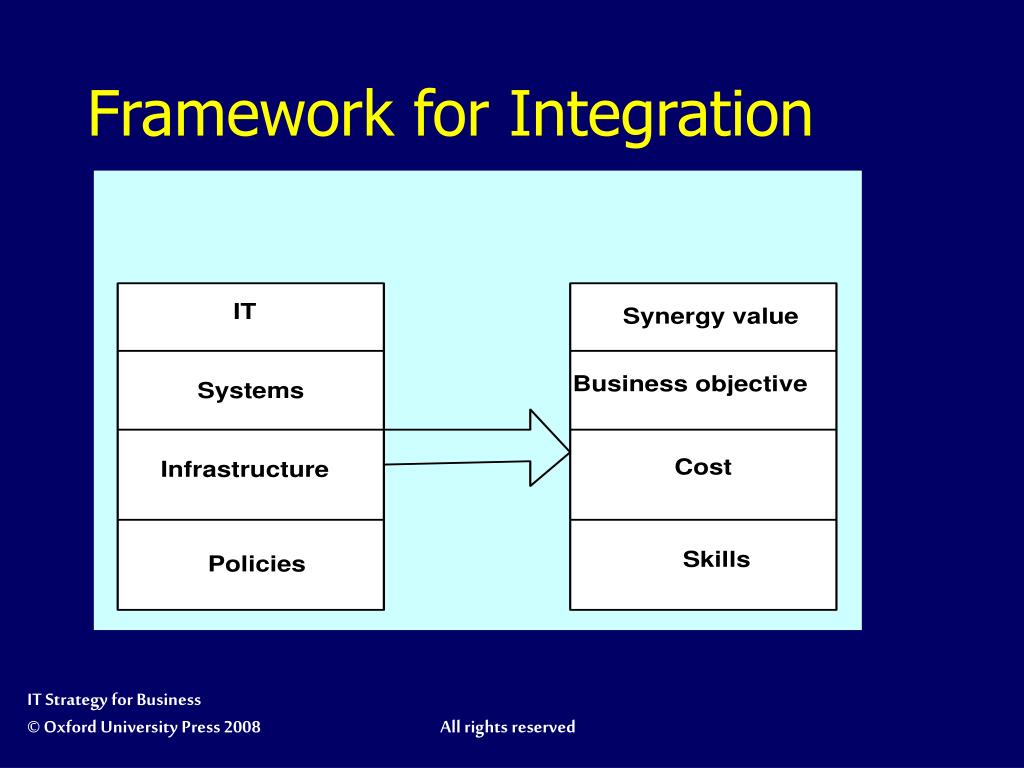 Framework for Integration

IT

Systems

Infrastructure

Policies

Synergy value

Business objective

Cost

Skills

IT Strategy for Business

© Oxford University Press 2008

All rights reserved